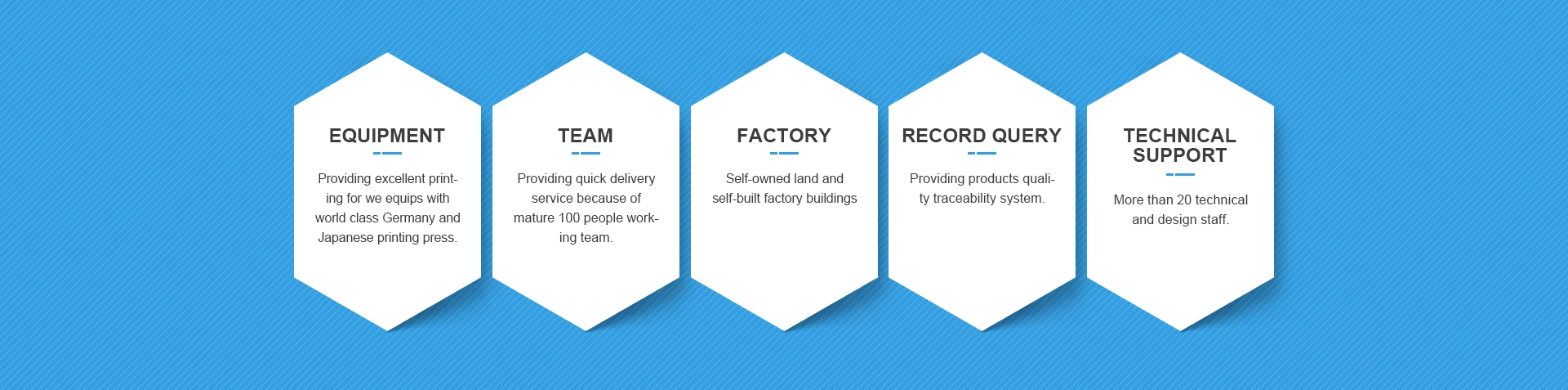 EQUIPMENT

Providing excellent printing for we equips with world class Germany and Japanese printing press.

TEAM

Providing quick delivery service because of mature 100 people working team.

FACTORY

Self-owned land and self-built factory buildings

RECORD QUERY

Providing products quality traceability system.

TECHNICAL SUPPORT

More than 20 technical and design staff.